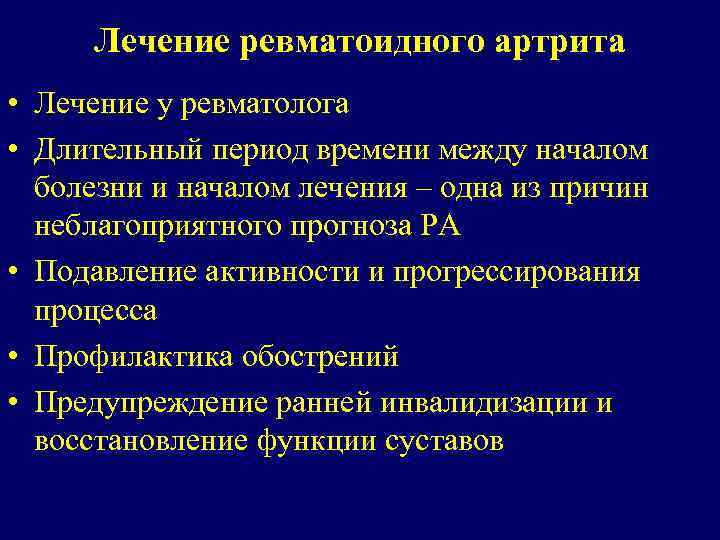 Лечение ревматоидного артрита

• Лечение у ревматолога
• Длительный период времени между началом болезни и началом лечения – одна из причин неблагоприятного прогноза РА
• Подавление активности и прогрессирования процесса
• Профилактика обострений
• Предупреждение ранней инвалидизации и восстановление функции суставов